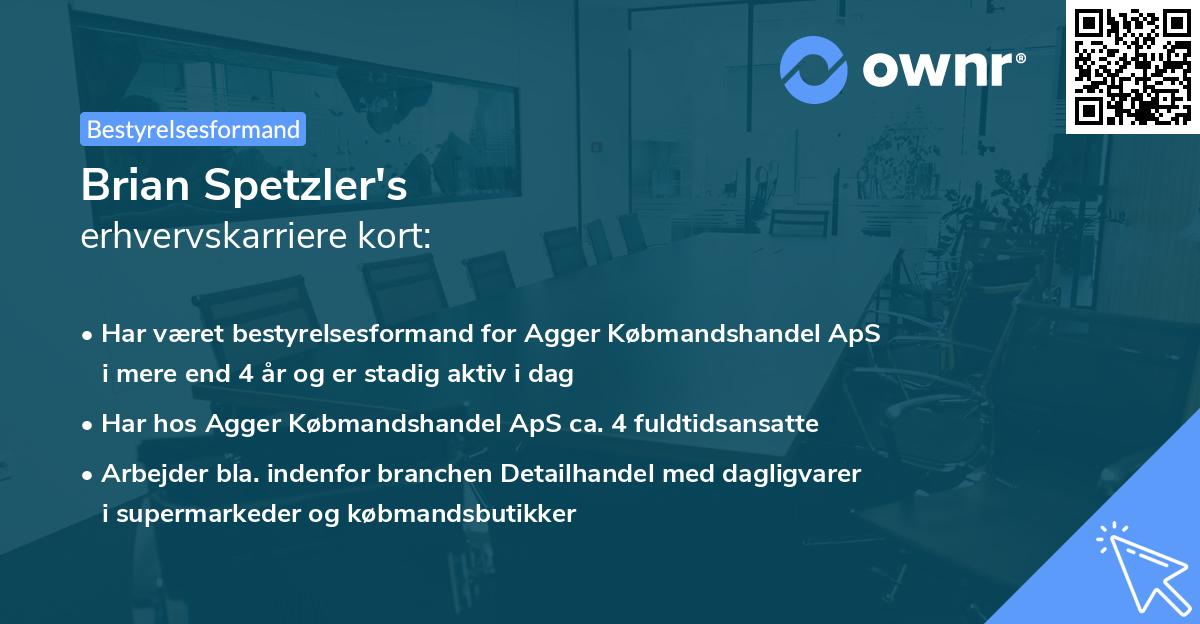 ownr®

Bestyrelsesformand

Brian Spetzler's
erhvervskarriere kort:

• Har været bestyrelsesformand for Agger Købmandshandel ApS i mere end 4 år og er stadig aktiv i dag
• Har hos Agger Købmandshandel ApS ca. 4 fuldtidsansatte
• Arbejder bla. indenfor branchen Detailhandel med dagligvarer i supermarkeder og købmandsbutikker